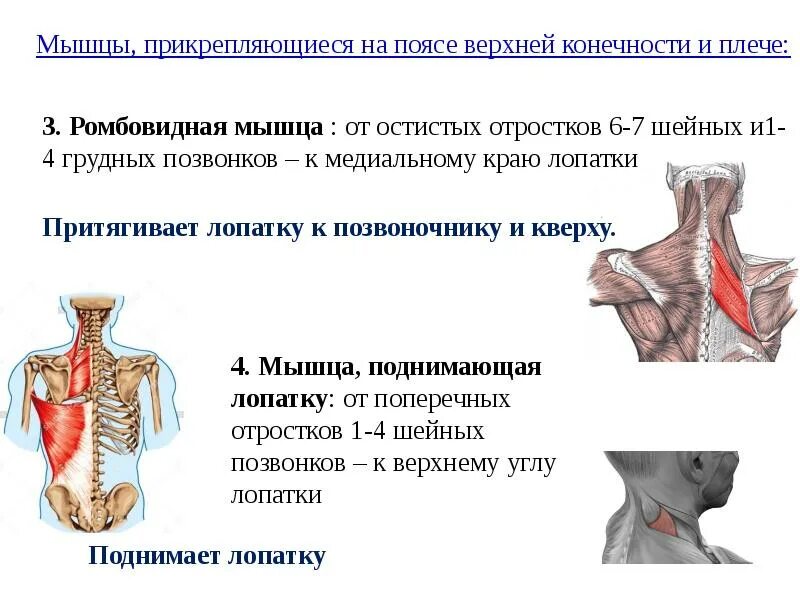 Мышцы, прикрепляющиеся на поясе верхней конечности и плече:

3. Ромбовидная мышца : от остистых отростков 6-7 шейных и1-4 грудных позвонков – к медиальному краю лопатки

Притягивает лопатку к позвоночнику и кверху.

4. Мышца, поднимающая лопатку: от поперечных отростков 1-4 шейных позвонков – к верхнему углу лопатки

Поднимает лопатку